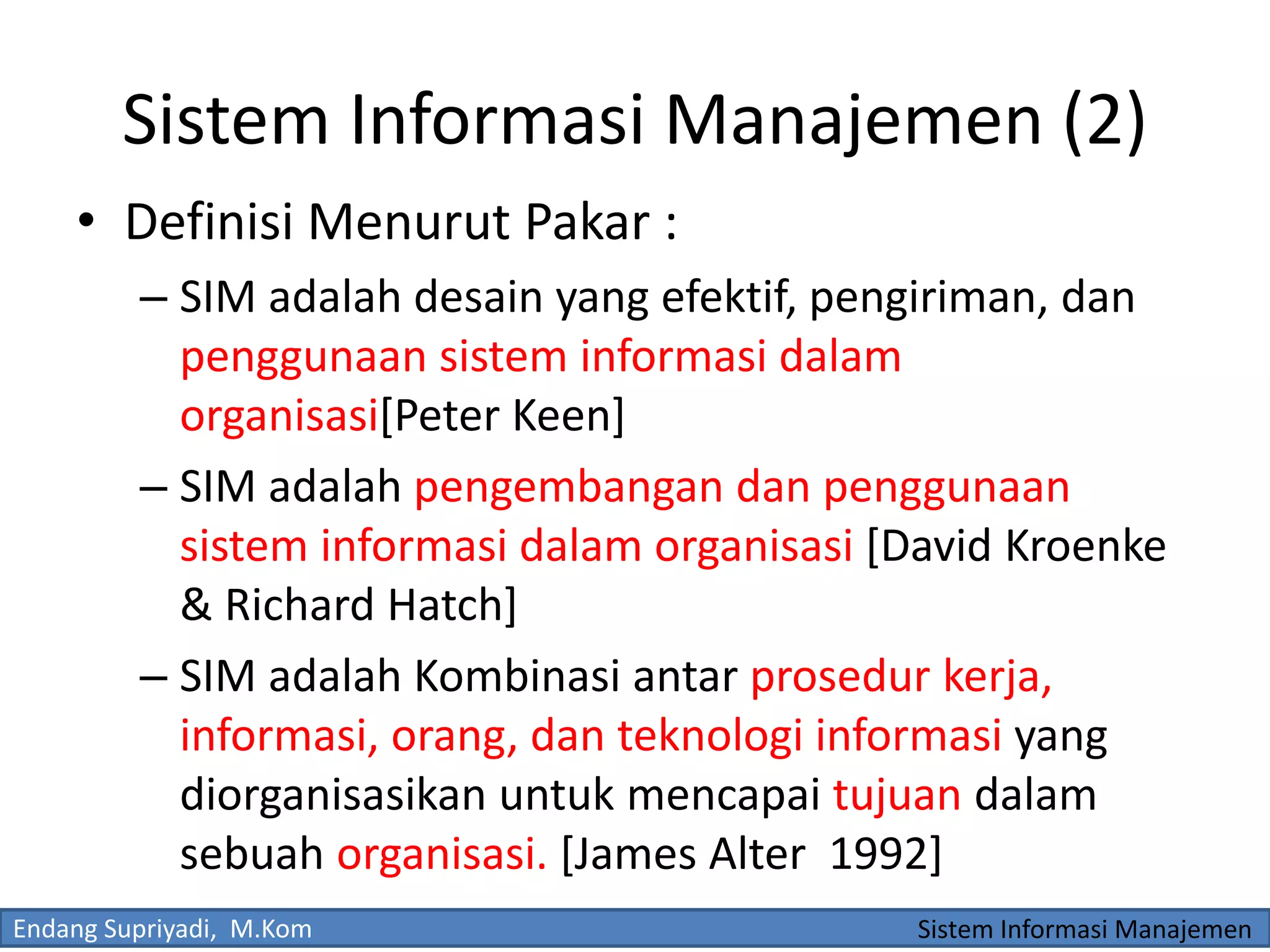 Sistem Informasi Manajemen (2)

• Definisi Menurut Pakar :

– SIM adalah desain yang efektif, pengiriman, dan penggunaan sistem informasi dalam organisasi[Peter Keen]

– SIM adalah pengembangan dan penggunaan sistem informasi dalam organisasi [David Kroenke & Richard Hatch]

– SIM adalah Kombinasi antar prosedur kerja, informasi, orang, dan teknologi informasi yang diorganisasikan untuk mencapai tujuan dalam sebuah organisasi. [James Alter 1992]

Endang Supriyadi, M.Kom

Sistem Informasi Manajemen